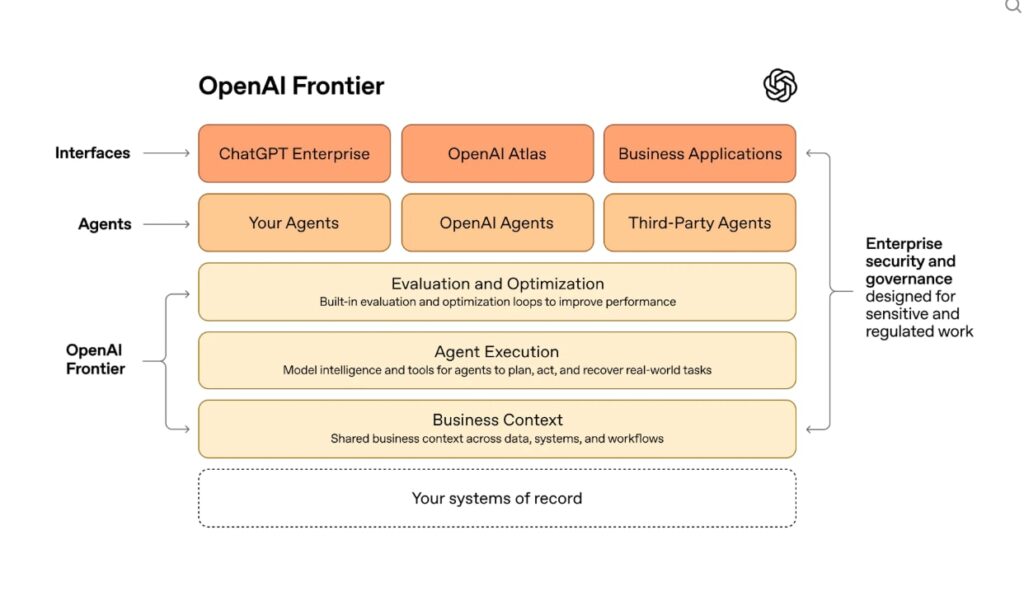 OpenAI Frontier

Interfaces

ChatGPT Enterprise

OpenAI Atlas

Business Applications

Agents

Your Agents

OpenAI Agents

Third-Party Agents

OpenAI Frontier

Evaluation and Optimization
Built-in evaluation and optimization loops to improve performance

Agent Execution
Model intelligence and tools for agents to plan, act, and recover real-world tasks

Business Context
Shared business context across data, systems, and workflows

Your systems of record

Enterprise security and governance designed for sensitive and regulated work